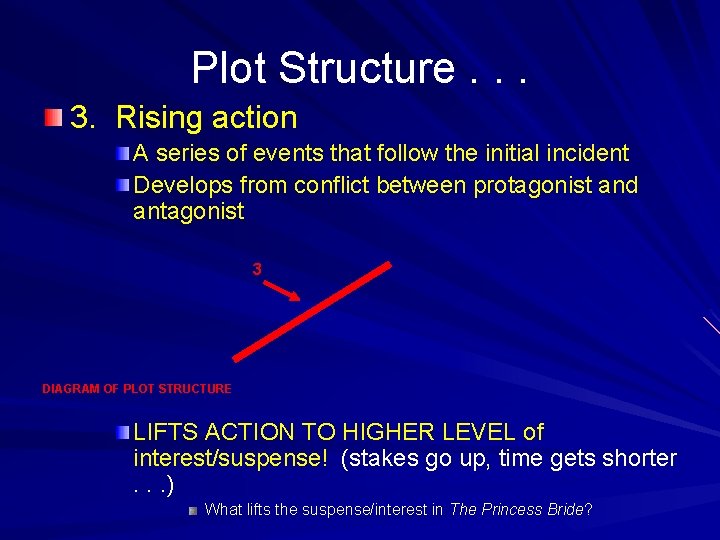 Plot Structure . . .

3. Rising action

A series of events that follow the initial incident

Develops from conflict between protagonist and antagonist

3

DIAGRAM OF PLOT STRUCTURE

LIFTS ACTION TO HIGHER LEVEL of interest/suspense! (stakes go up, time gets shorter . . .)

What lifts the suspense/interest in The Princess Bride?